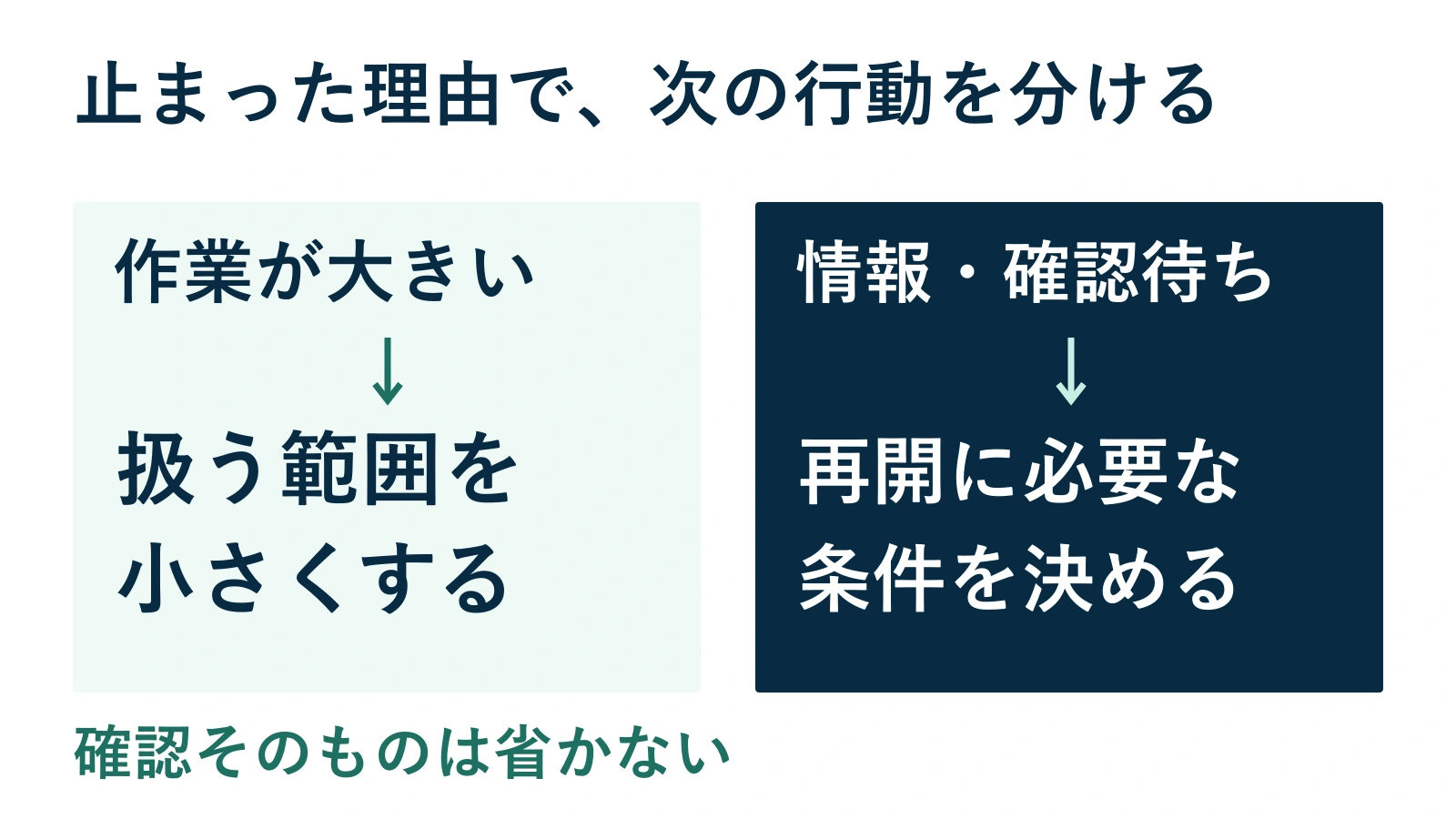 止まった理由で、次の行動を分ける

作業が大きい
↓
扱う範囲を小さくする

情報・確認待ち
↓
再開に必要な条件を決める

確認そのものは省かない